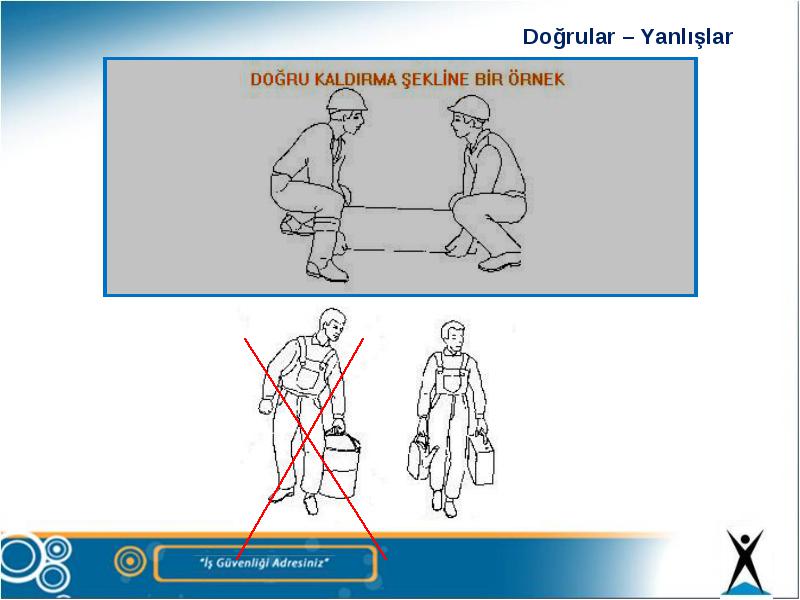 Doğrular – Yanlışlar

DOĞRU KALDIRMA ŞEKLİNE BİR ÖRNEK

"İş Güvenliği Adresiniz"